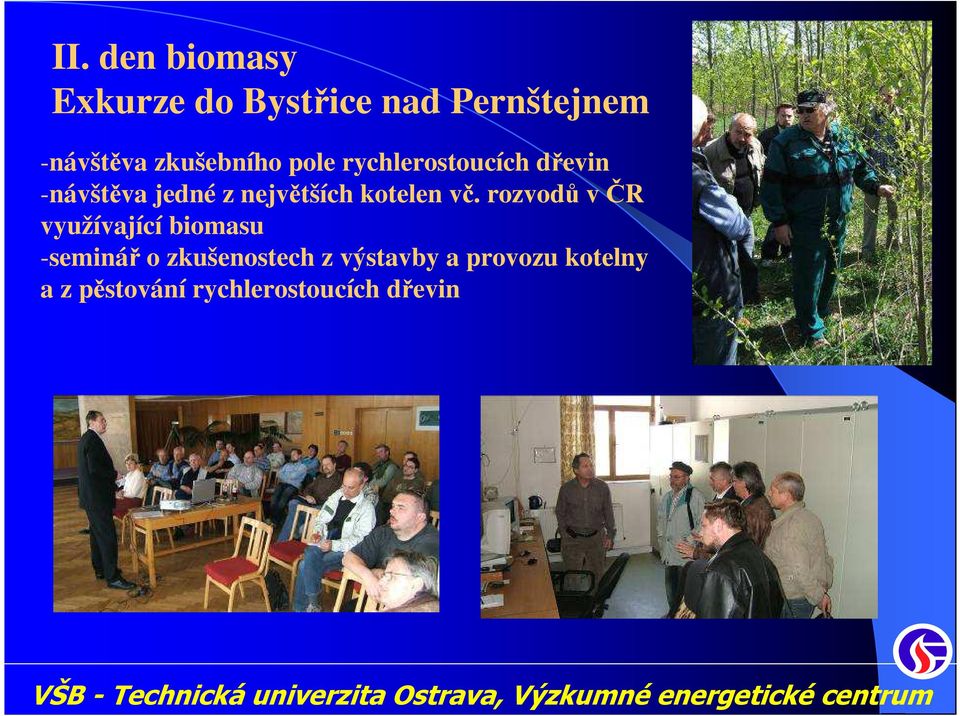 II. den biomasy
Exkurze do Bystřice nad Pernštejnem

-návštěva zkušebního pole rychlerostoucích dřevin
-návštěva jedné z největších kotelen vč. rozvodů v ČR využívající biomasu
-seminář o zkušenostech z výstavby a provozu kotelny a z pěstování rychlerostoucích dřevin

VŠB - Technická univerzita Ostrava, Výzkumné energetické centrum